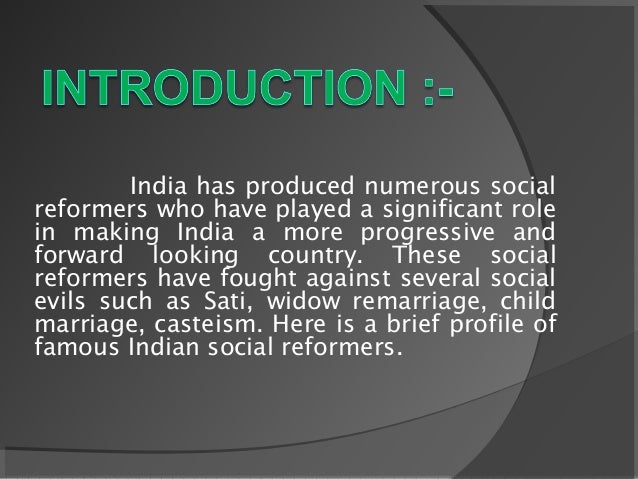 INTRODUCTION :-

India has produced numerous social reformers who have played a significant role in making India a more progressive and forward looking country. These social reformers have fought against several social evils such as Sati, widow remarriage, child marriage, casteism. Here is a brief profile of famous Indian social reformers.